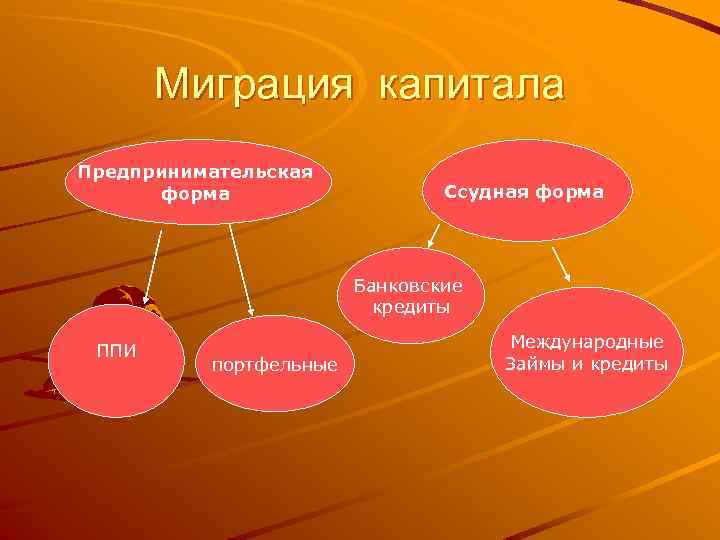 Миграция капитала

Предпринимательская форма

Ссудная форма

ППИ

портфельные

Банковские кредиты

Международные Займы и кредиты